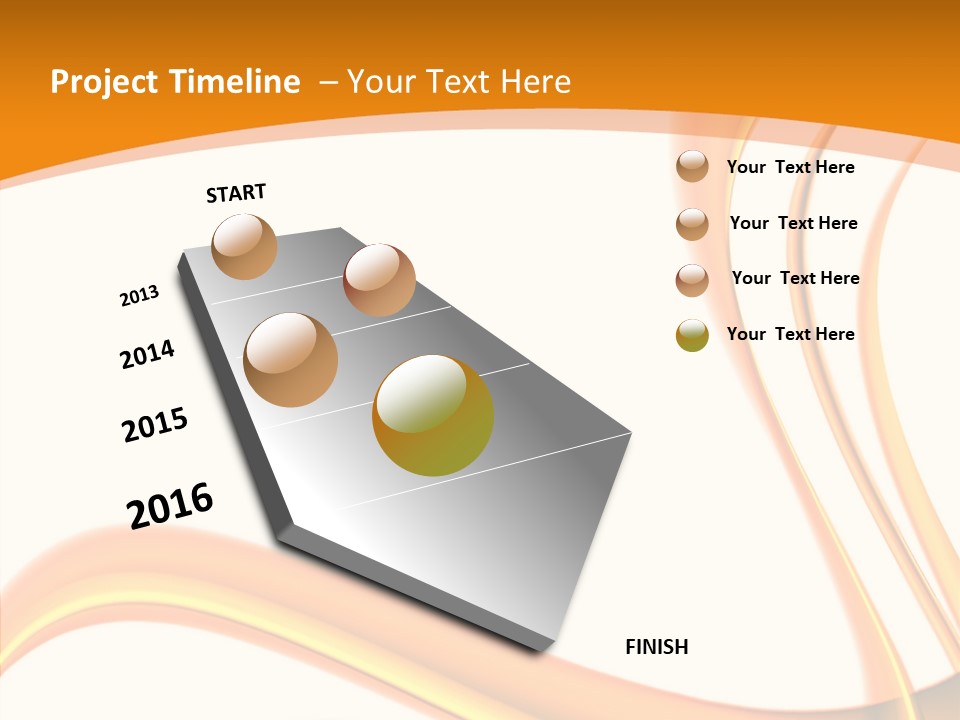 Project Timeline – Your Text Here

START

2013

2014

2015

2016

FINISH

Your Text Here

Your Text Here

Your Text Here

Your Text Here